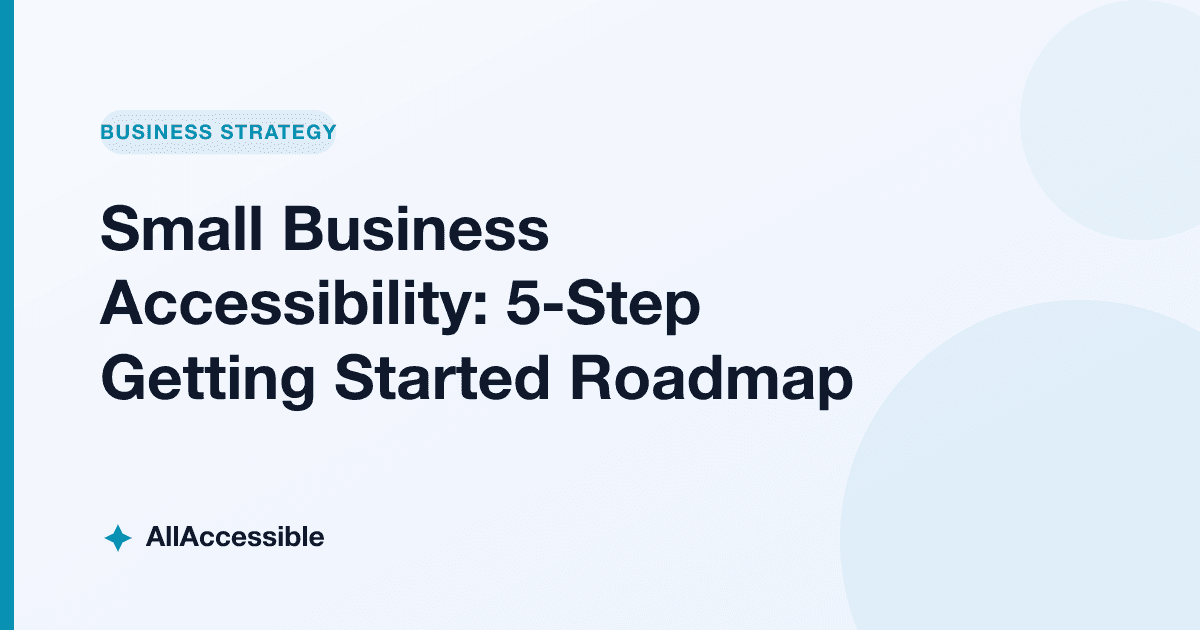 BUSINESS STRATEGY

Small Business Accessibility: 5-Step Getting Started Roadmap

AllAccessible